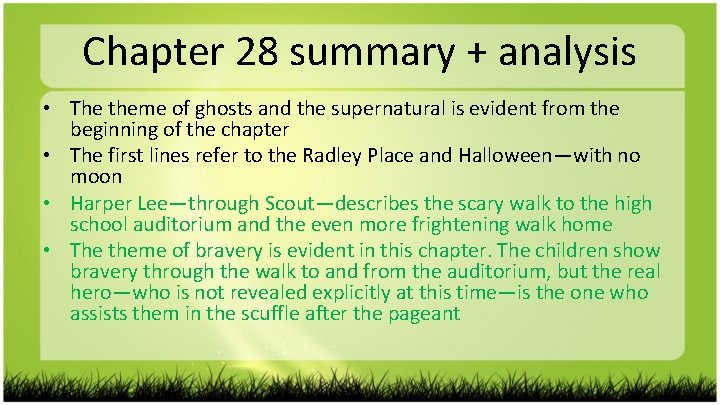 Chapter 28 summary + analysis

• The theme of ghosts and the supernatural is evident from the beginning of the chapter

• The first lines refer to the Radley Place and Halloween—with no moon

• Harper Lee—through Scout—describes the scary walk to the high school auditorium and the even more frightening walk home

• The theme of bravery is evident in this chapter. The children show bravery through the walk to and from the auditorium, but the real hero—who is not revealed explicitly at this time—is the one who assists them in the scuffle after the pageant